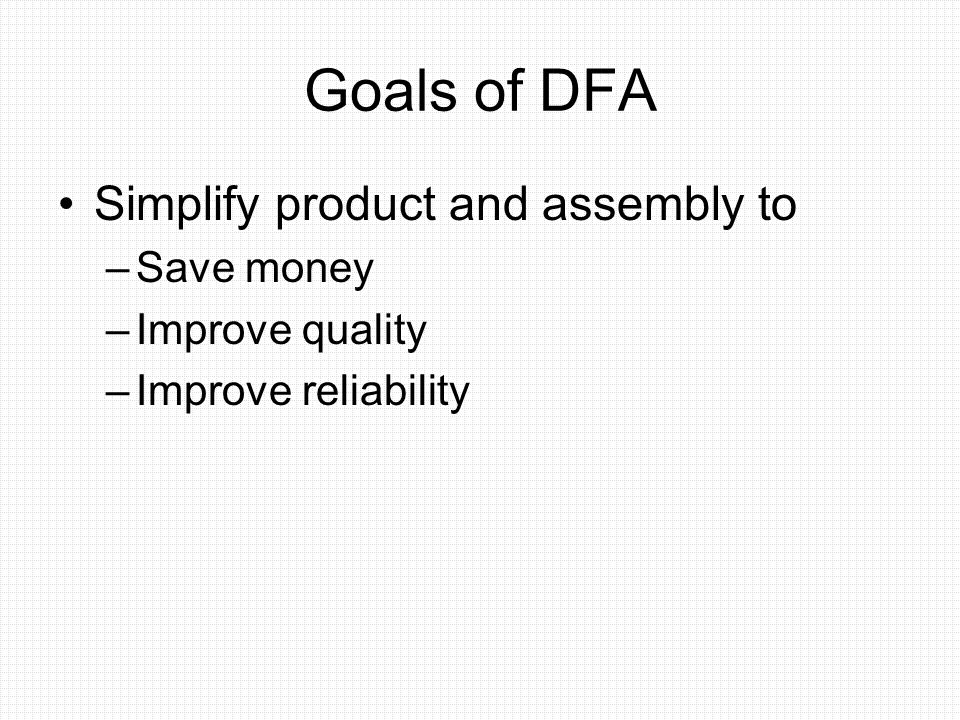 Goals of DFA

• Simplify product and assembly to
– Save money
– Improve quality
– Improve reliability